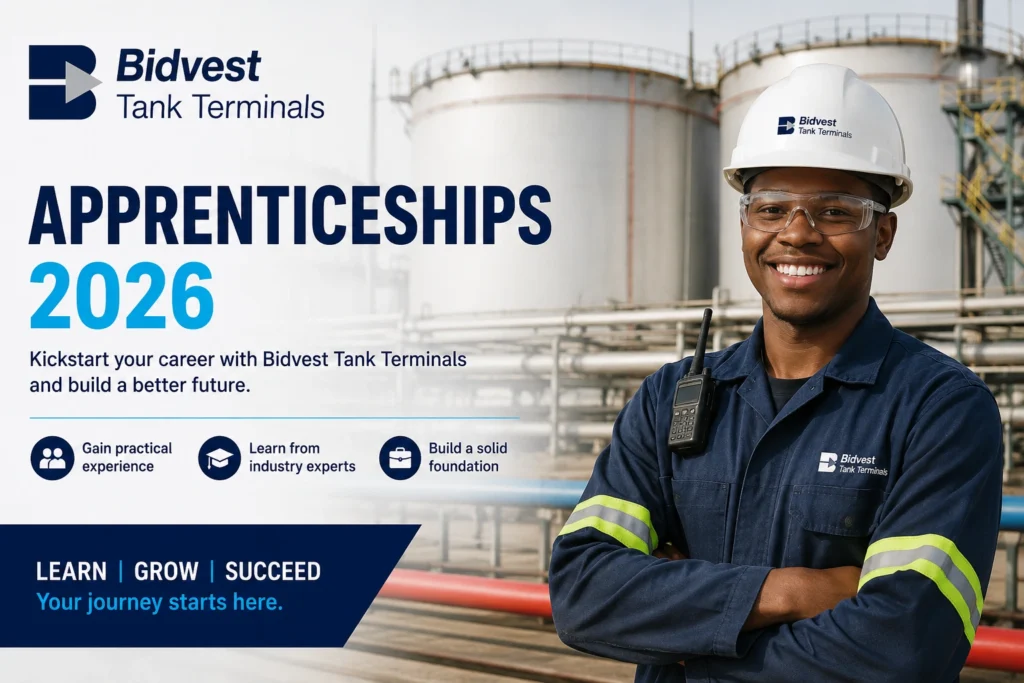 Bidvest
Tank Terminals

APPRENTICESHIPS
2026

Kickstart your career with Bidvest Tank Terminals and build a better future.

Gain practical experience

Learn from industry experts

Build a solid foundation

LEARN | GROW | SUCCEED
Your journey starts here.

Bidvest
Tank Terminals

Bidvest
Tank Terminals